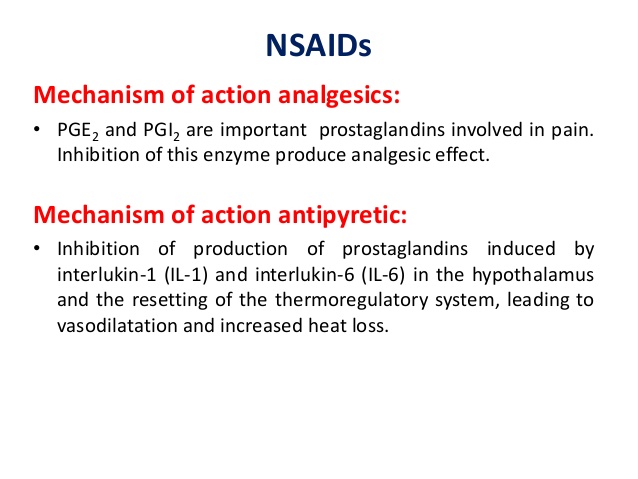 NSAIDs

Mechanism of action analgesics:

• $PGE_2$ and $PGI_2$ are important prostaglandins involved in pain. Inhibition of this enzyme produce analgesic effect.

Mechanism of action antipyretic:

• Inhibition of production of prostaglandins induced by interlukin-1 (IL-1) and interlukin-6 (IL-6) in the hypothalamus and the resetting of the thermoregulatory system, leading to vasodilatation and increased heat loss.